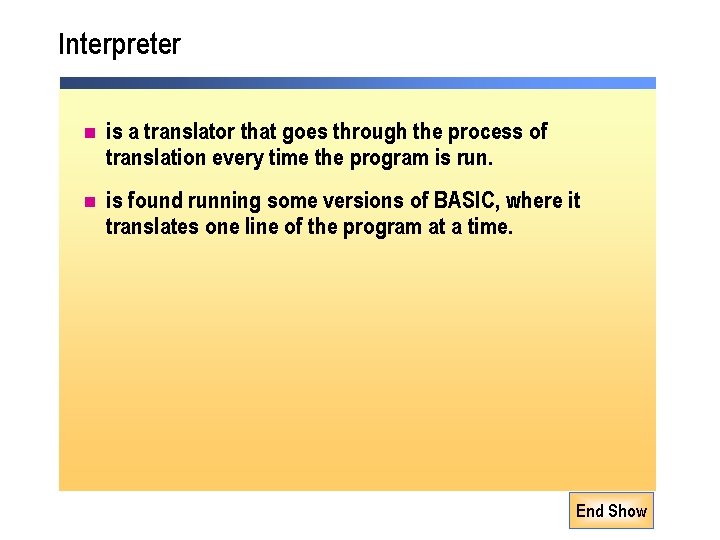 Interpreter

- is a translator that goes through the process of translation every time the program is run.
- is found running some versions of BASIC, where it translates one line of the program at a time.

End Show